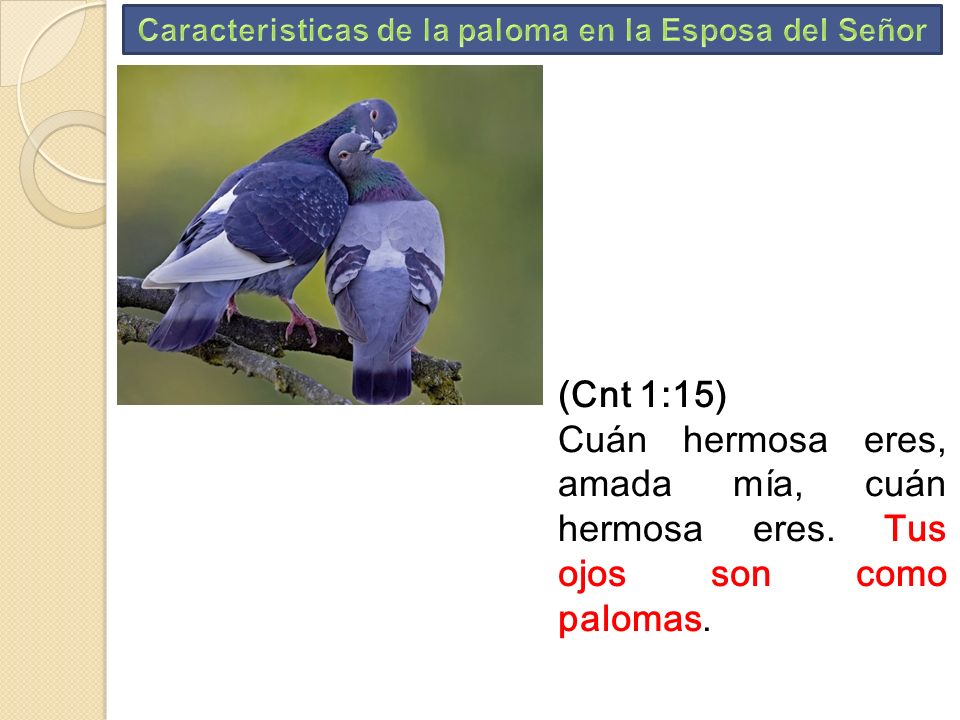 Caracteristicas de la paloma en la Esposa del Señor

(Cnt 1:15)
Cuán hermosa eres, amada mía, cuán hermosa eres. Tus ojos son como palomas.